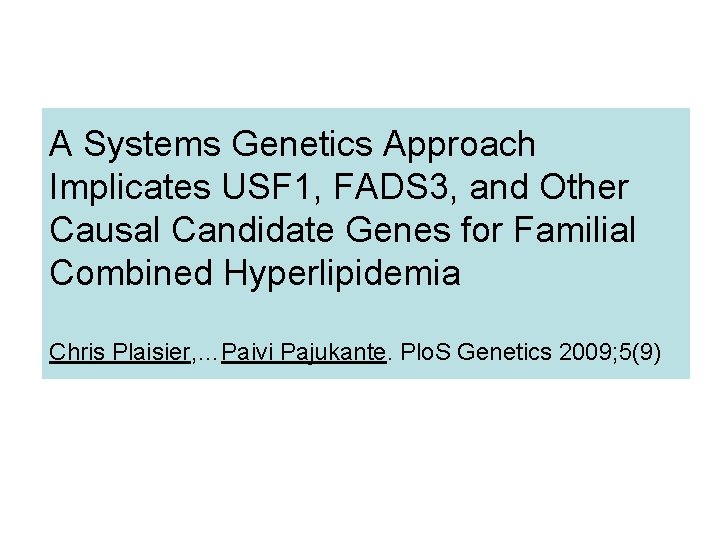 A Systems Genetics Approach Implicates USF1, FADS3, and Other Causal Candidate Genes for Familial Combined Hyperlipidemia

Chris Plaisier,…Paivi Pajukante. PloS Genetics 2009;5(9)